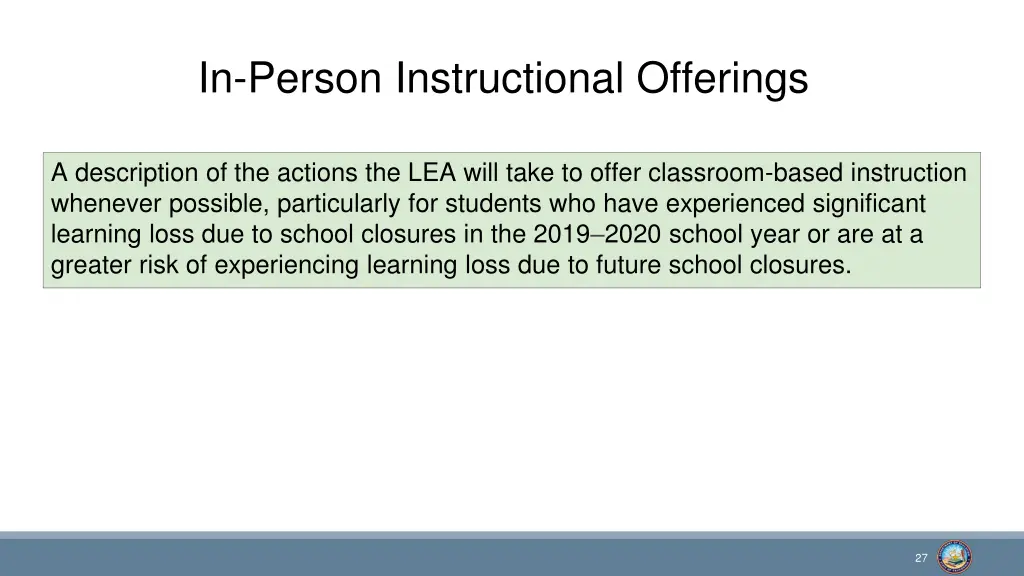 In-Person Instructional Offerings

A description of the actions the LEA will take to offer classroom-based instruction whenever possible, particularly for students who have experienced significant learning loss due to school closures in the 2019–2020 school year or are at a greater risk of experiencing learning loss due to future school closures.

27